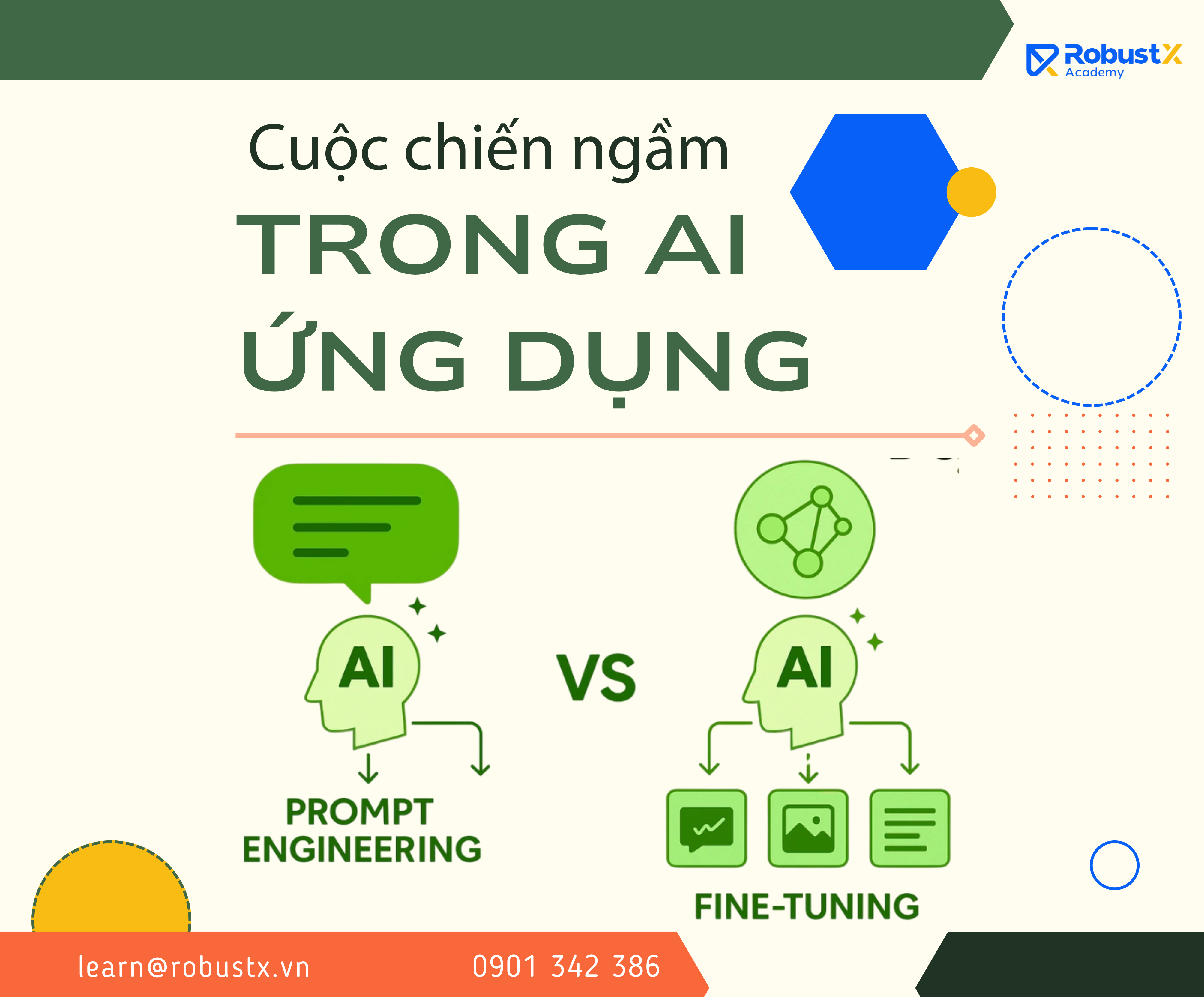 RobustX
Academy

Cuộc chiến ngầm
TRONG AI
ỨNG DỤNG

AI
PROMPT
ENGINEERING

VS

AI
FINE-TUNING

learn@robustx.vn
0901 342 386